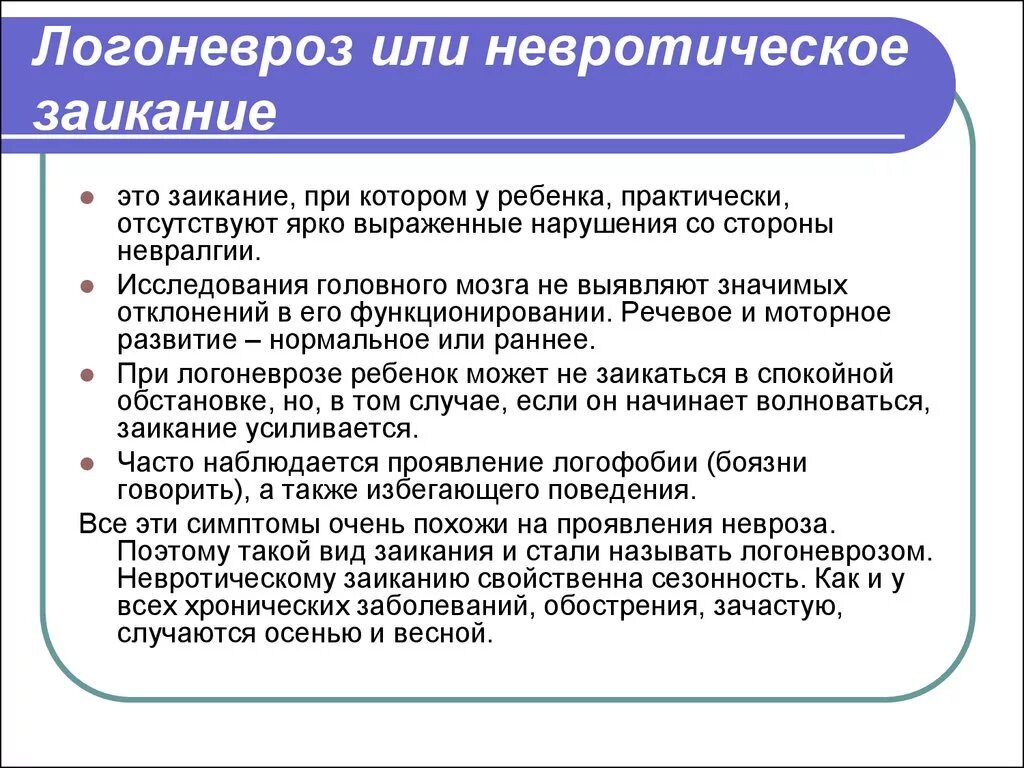 Логоневроз или невротическое заикание

это заикание, при котором у ребенка, практически, отсутствуют ярко выраженные нарушения со стороны невралгии.

Исследования головного мозга не выявляют значимых отклонений в его функционировании. Речевое и моторное развитие – нормальное или раннее.

При логоневрозе ребенок может не заикаться в спокойной обстановке, но, в том случае, если он начинает волноваться, заикание усиливается.

Часто наблюдается проявление логофобии (боязни говорить), а также избегающего поведения.

Все эти симптомы очень похожи на проявления невроза. Поэтому такой вид заикания и стали называть логоневрозом. Невротическому заиканию свойственна сезонность. Как и у всех хронических заболеваний, обострения, зачастую, случаются осенью и весной.